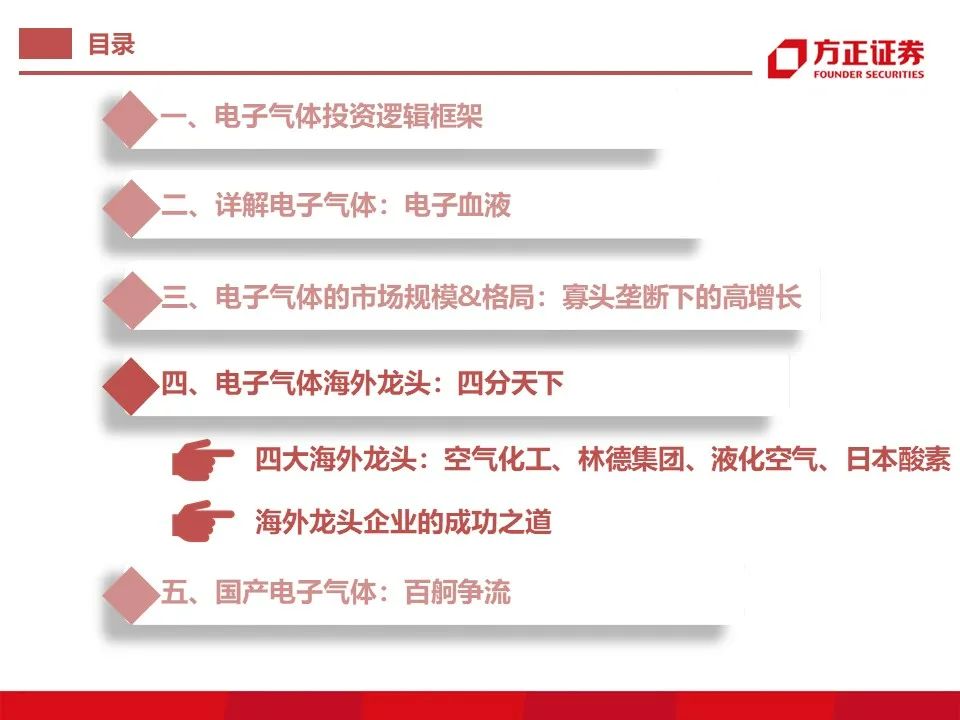 目录

方正证券
FOUNDER SECURITIES

一、电子气体投资逻辑框架

二、详解电子气体：电子血液

三、电子气体的市场规模&格局：寡头垄断下的高增长

四、电子气体海外龙头：四分天下

四大海外龙头：空气化工、林德集团、液化空气、日本酸素

海外龙头企业的成功之道

五、国产电子气体：百舸争流